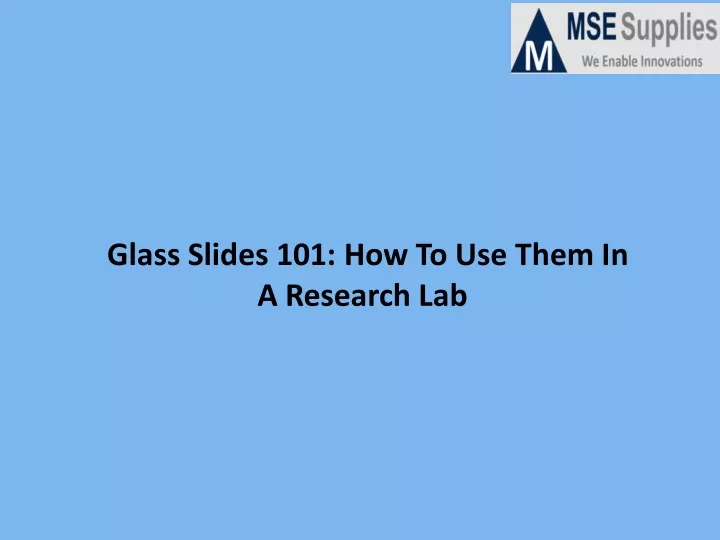 M MSE Supplies
We Enable Innovations

Glass Slides 101: How To Use Them In A Research Lab